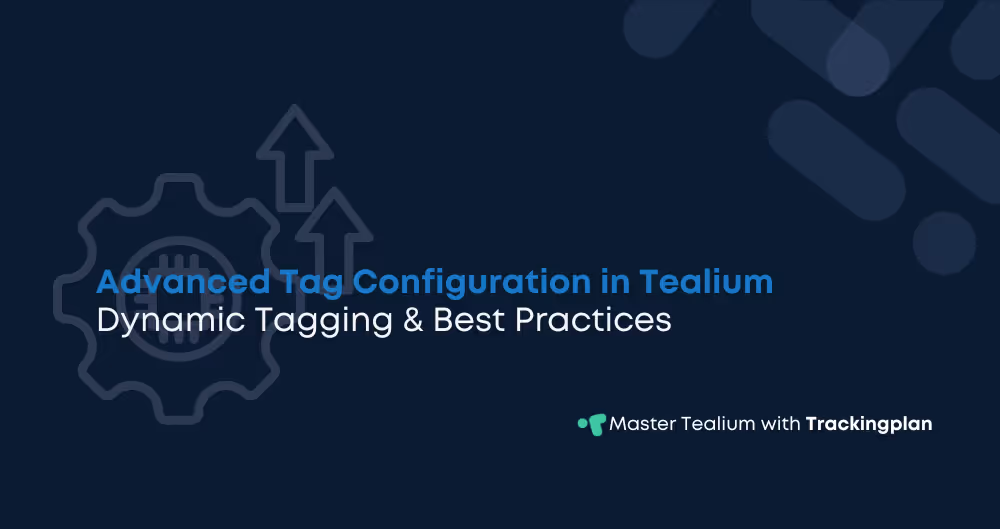 Advanced Tag Configuration in Tealium
Dynamic Tagging & Best Practices

Master Tealium with Trackingplan